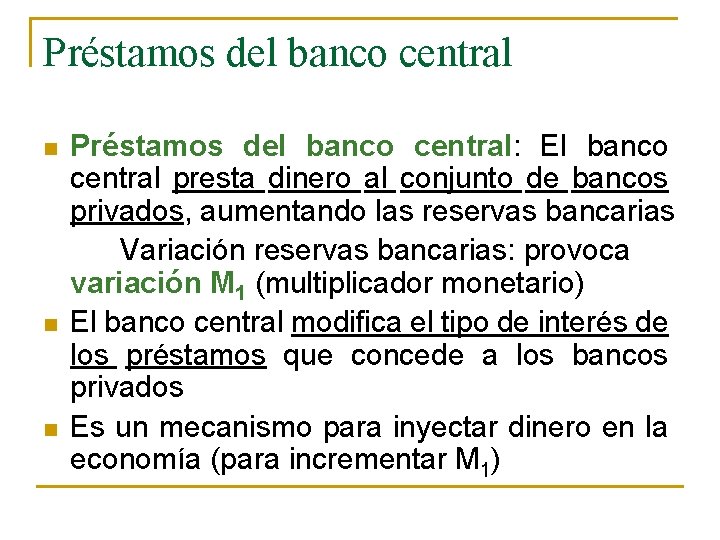 Préstamos del banco central

Préstamos del banco central: El banco central presta dinero al conjunto de bancos privados, aumentando las reservas bancarias

Variación reservas bancarias: provoca variación $M_1$ (multiplicador monetario)

El banco central modifica el tipo de interés de los préstamos que concede a los bancos privados

Es un mecanismo para inyectar dinero en la economía (para incrementar $M_1$)